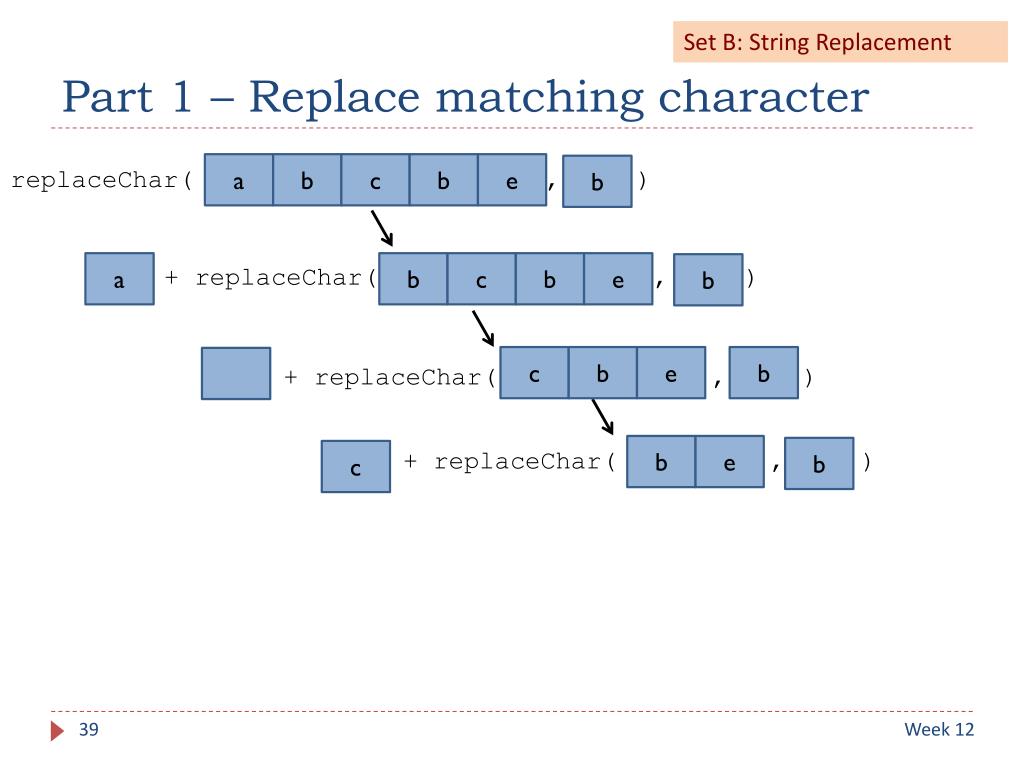 Set B: String Replacement

Part 1 – Replace matching character

replaceChar( a b c b e , b )

a + replaceChar( b c b e , b )

+ replaceChar( c b e , b )

c + replaceChar( b e , b )

39

Week 12